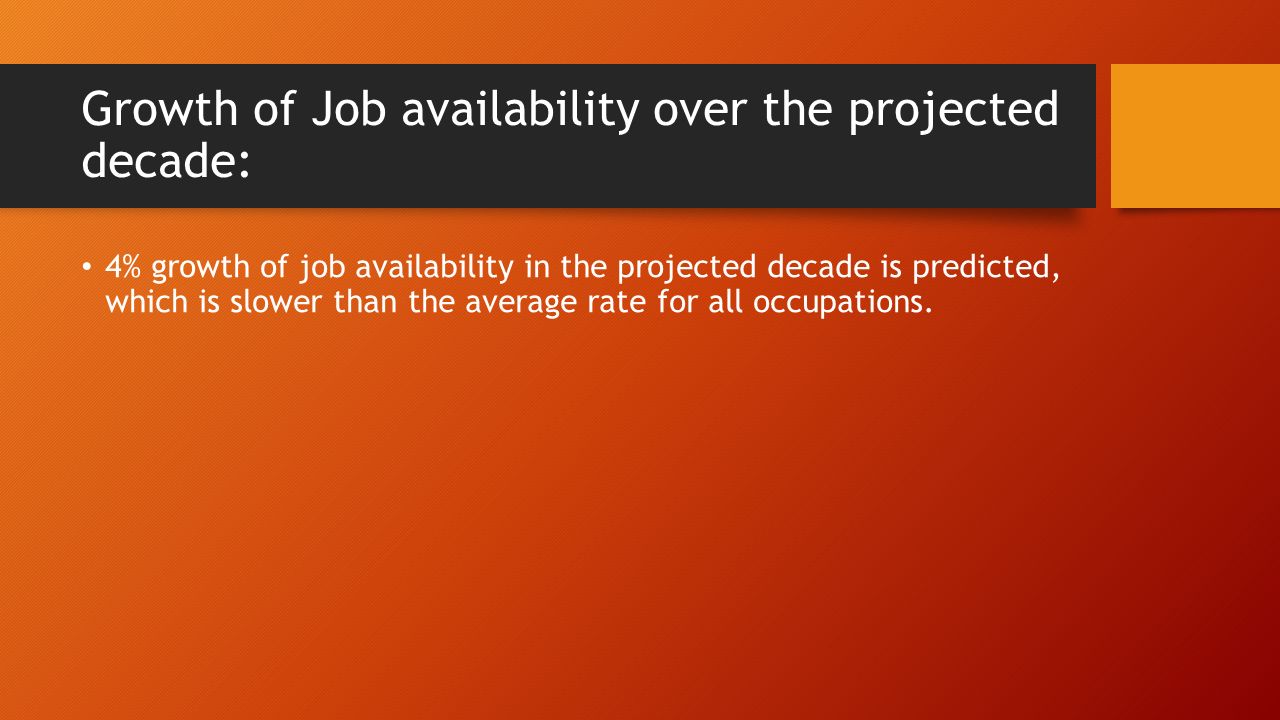 Growth of Job availability over the projected decade:

• 4% growth of job availability in the projected decade is predicted, which is slower than the average rate for all occupations.